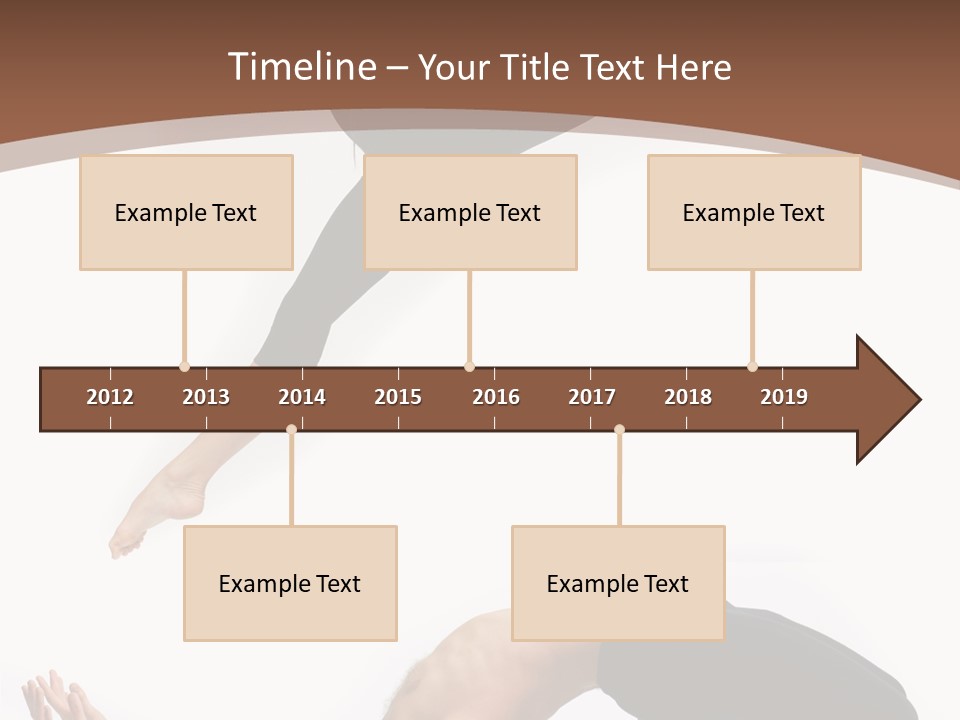 Timeline – Your Title Text Here

Example Text

Example Text

Example Text

2012 2013 2014 2015 2016 2017 2018 2019

Example Text

Example Text